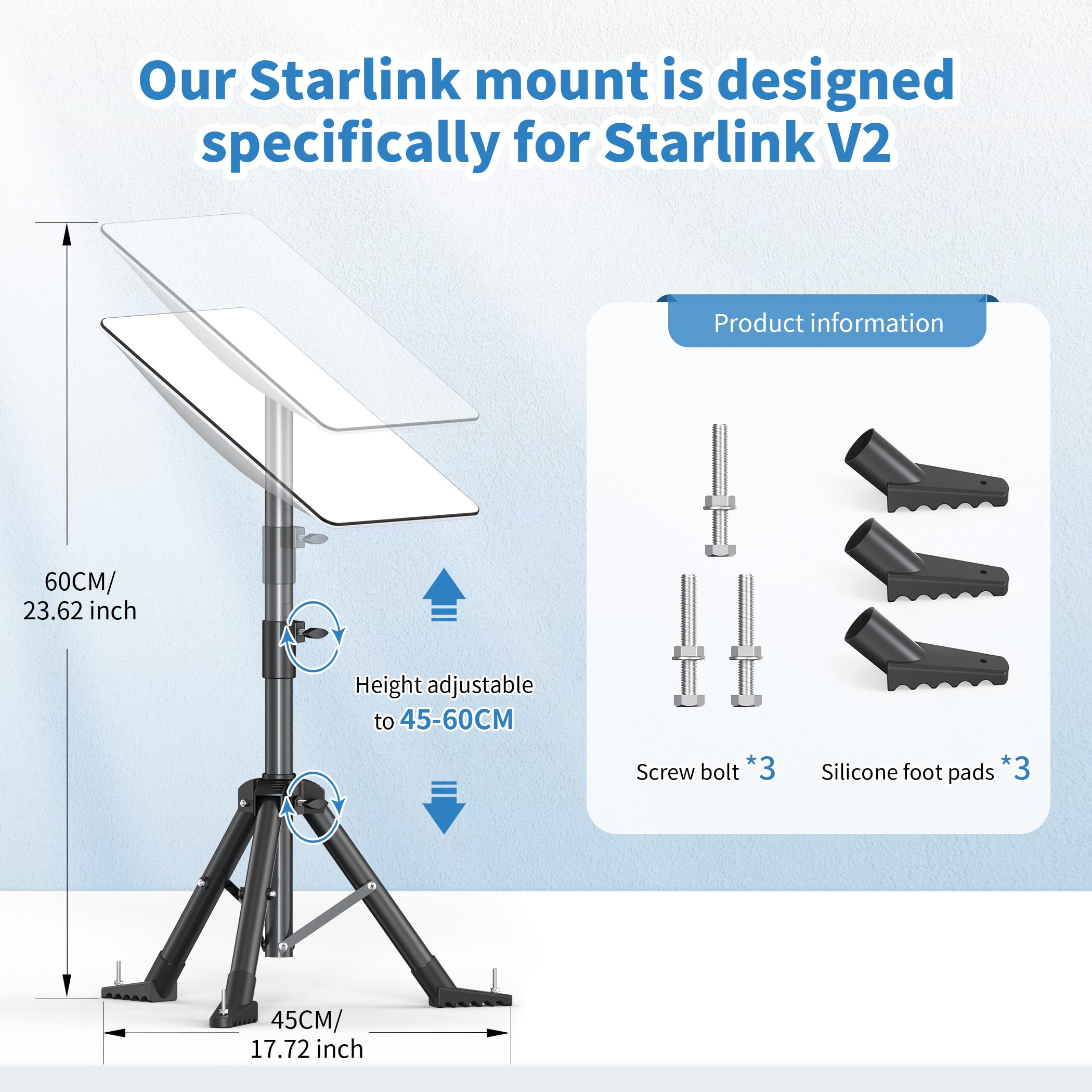 Our Starlink mount is designed specifically for Starlink V2

60CM/
23.62 inch

Height adjustable to 45-60CM

45CM/
17.72 inch

Product information

Screw bolt *3

Silicone foot pads *3